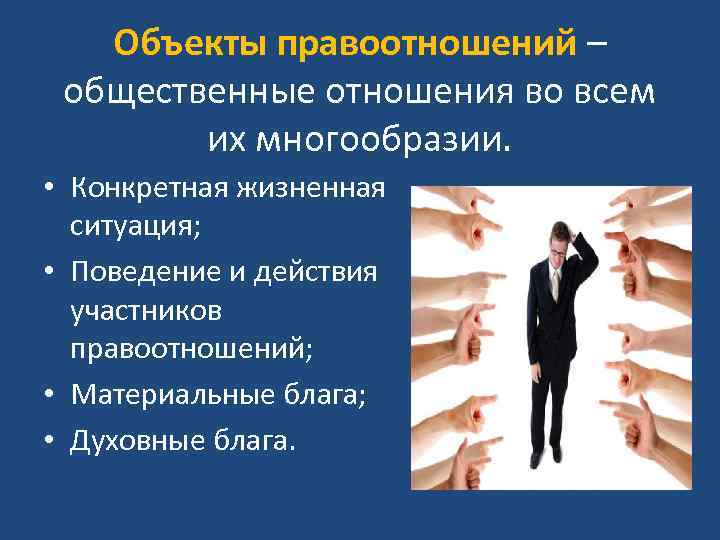 Объекты правоотношений – общественные отношения во всем их многообразии.

• Конкретная жизненная ситуация;
• Поведение и действия участников правоотношений;
• Материальные блага;
• Духовные блага.